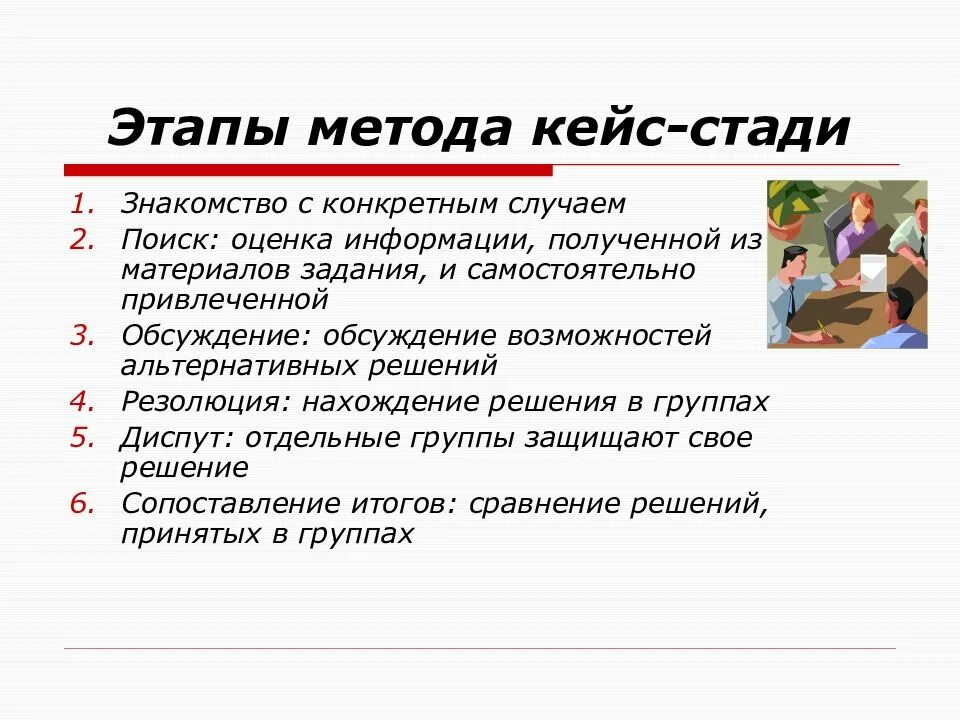 Этапы метода кейс-стади

1. Знакомство с конкретным случаем
2. Поиск: оценка информации, полученной из материалов задания, и самостоятельно привлеченной
3. Обсуждение: обсуждение возможностей альтернативных решений
4. Резолюция: нахождение решения в группах
5. Диспут: отдельные группы защищают свое решение
6. Сопоставление итогов: сравнение решений, принятых в группах